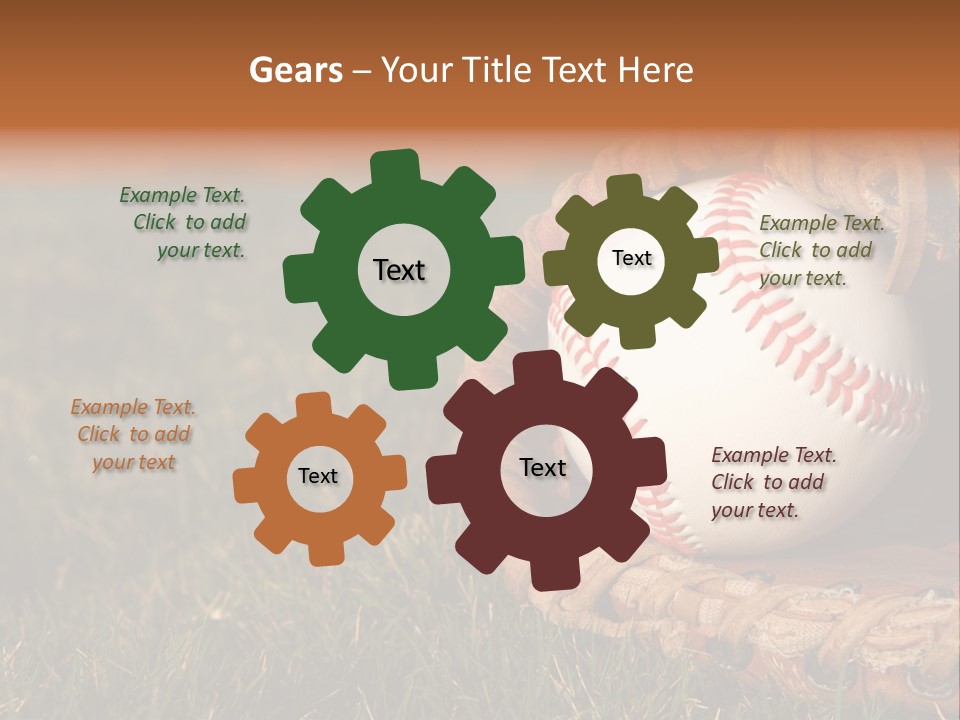 Gears – Your Title Text Here

Example Text. Click to add your text.

Text

Text

Example Text. Click to add your text.

Example Text. Click to add your text

Text

Text

Example Text. Click to add your text.